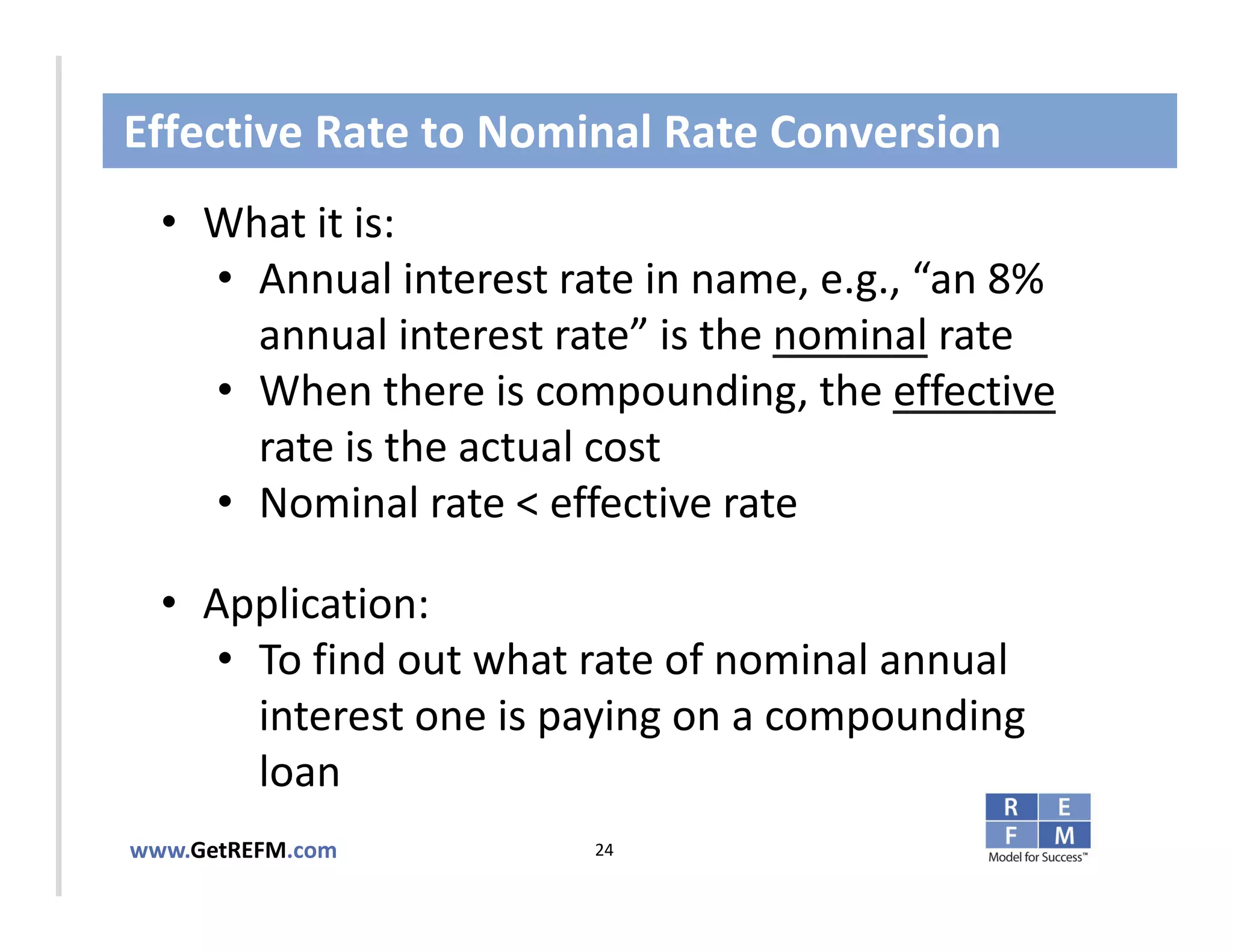 Effective Rate to Nominal Rate Conversion

• What it is:
• Annual interest rate in name, e.g., “an 8% annual interest rate” is the nominal rate
• When there is compounding, the effective rate is the actual cost
• Nominal rate < effective rate

• Application:
• To find out what rate of nominal annual interest one is paying on a compounding loan

www.GetREFM.com

24

R E F M
Model for Success™